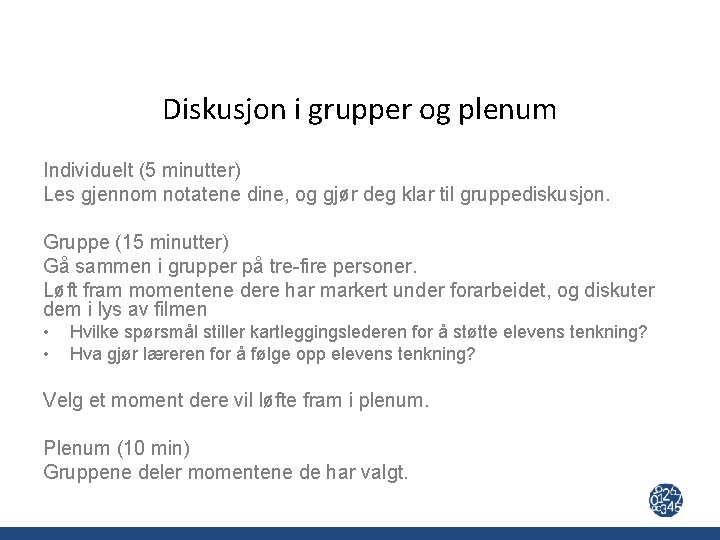 Diskusjon i grupper og plenum

Individuelt (5 minutter)
Les gjennom notatene dine, og gjør deg klar til gruppediskusjon.

Gruppe (15 minutter)
Gå sammen i grupper på tre-fire personer.
Løft fram momentene dere har markert under forarbeidet, og diskuter dem i lys av filmen
• Hvilke spørsmål stiller kartleggingslederen for å støtte elevens tenkning?
• Hva gjør læreren for å følge opp elevens tenkning?

Velg et moment dere vil løfte fram i plenum.

Plenum (10 min)
Gruppene deler momentene de har valgt.